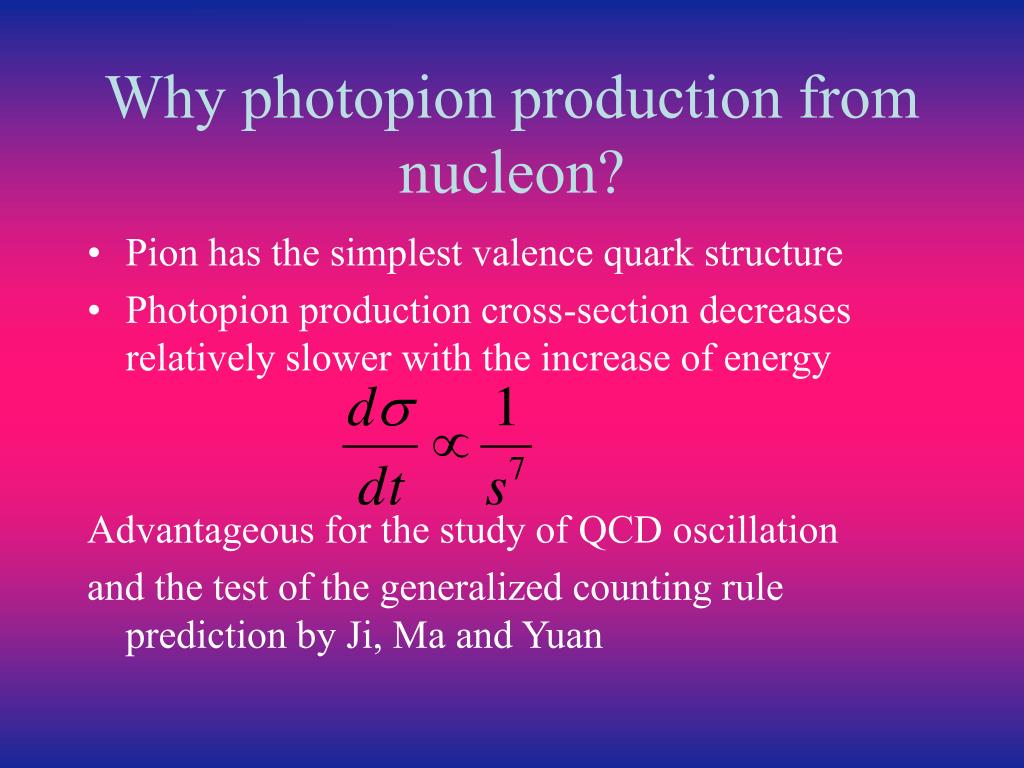 Why photopion production from nucleon?

• Pion has the simplest valence quark structure
• Photopion production cross-section decreases relatively slower with the increase of energy

$\frac{d\sigma}{dt} \propto \frac{1}{s^7}$

Advantageous for the study of QCD oscillation

and the test of the generalized counting rule prediction by Ji, Ma and Yuan